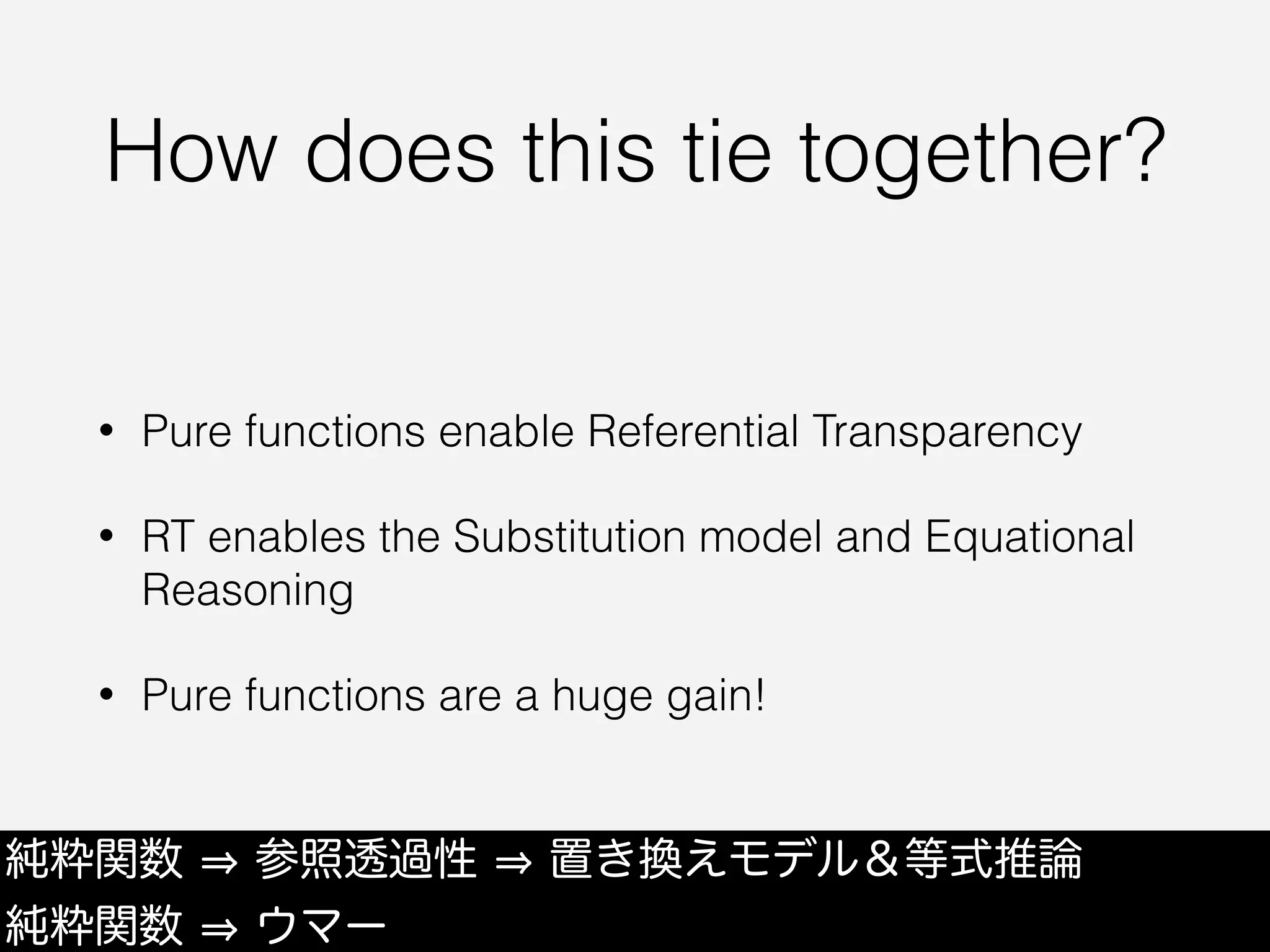 How does this tie together?

• Pure functions enable Referential Transparency

• RT enables the Substitution model and Equational Reasoning

• Pure functions are a huge gain!

純粋関数 ⇒ 参照透過性 ⇒ 置き換えモデル＆等式推論
純粋関数 ⇒ ウマー